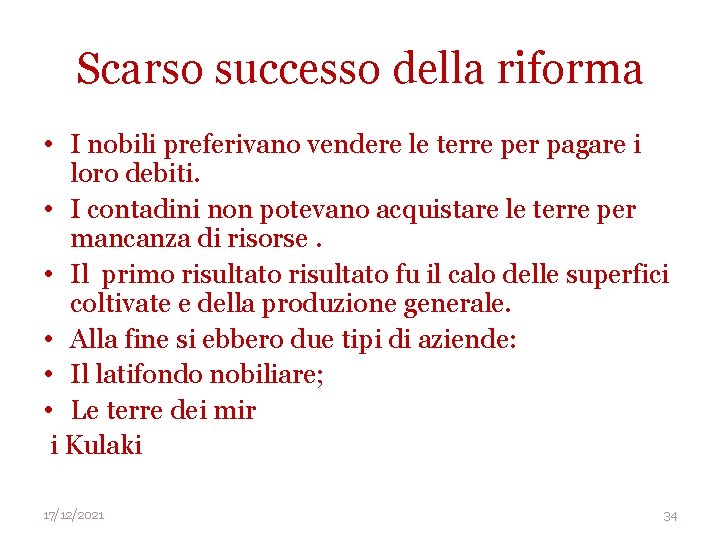 Scarso successo della riforma

• I nobili preferivano vendere le terre per pagare i loro debiti.
• I contadini non potevano acquistare le terre per mancanza di risorse .
• Il primo risultato risultato fu il calo delle superfici coltivate e della produzione generale.
• Alla fine si ebbero due tipi di aziende:
• Il latifondo nobiliare;
• Le terre dei mir
i Kulaki

17/12/2021

34